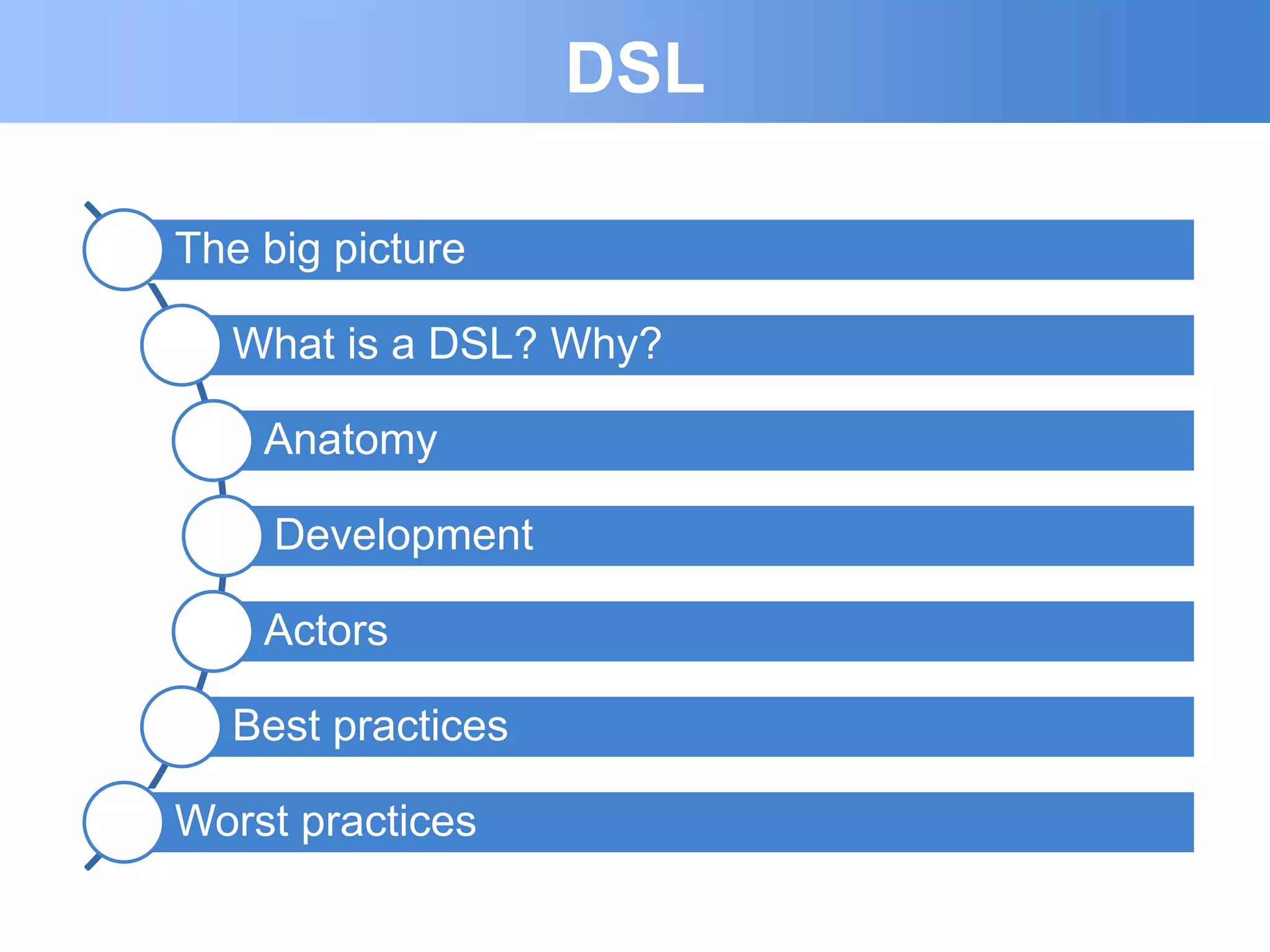 DSL

The big picture

What is a DSL? Why?

Anatomy

Development

Actors

Best practices

Worst practices